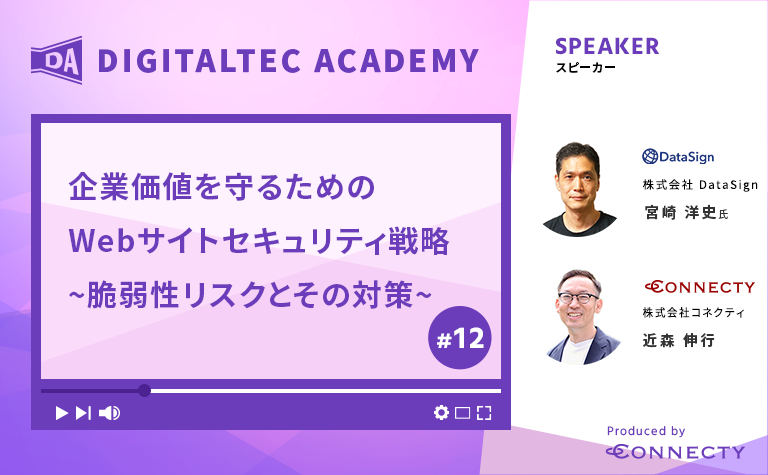 DA DIGITALTEC ACADEMY

企業価値を守るための
Webサイトセキュリティ戦略
~脆弱性リスクとその対策~

#12

SPEAKER
スピーカー

DataSign
株式会社 DataSign
宮崎 洋史氏

CONNECTY
株式会社コネクティ
近森 伸行

Produced by
CONNECTY